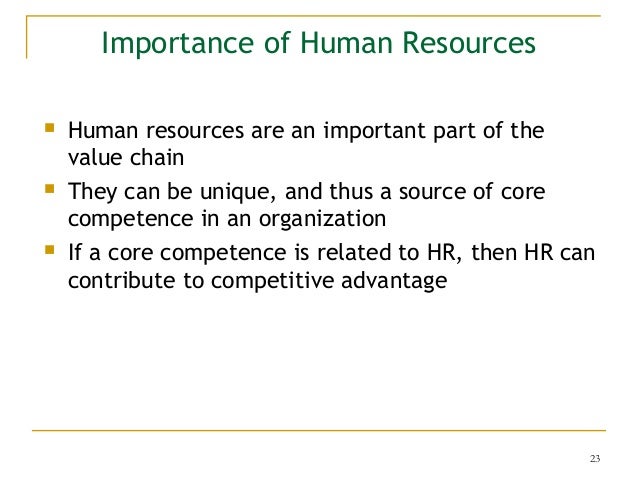 Importance of Human Resources

- Human resources are an important part of the value chain
- They can be unique, and thus a source of core competence in an organization
- If a core competence is related to HR, then HR can contribute to competitive advantage

23